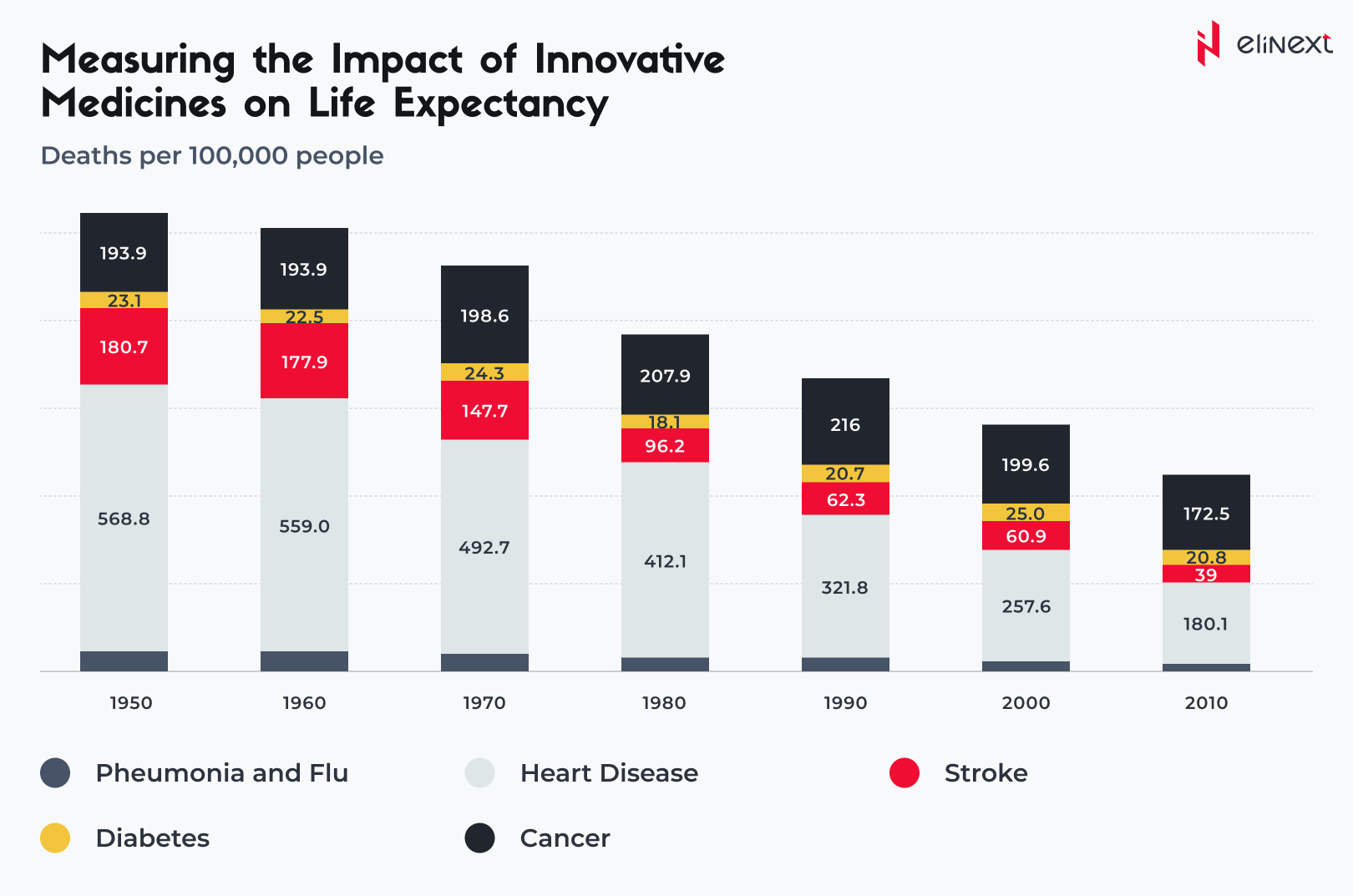 Measuring the Impact of Innovative Medicines on Life Expectancy

elinext

Deaths per 100,000 people

193.9
23.1
180.7
568.8

193.9
22.5
177.9
559.0

198.6
24.3
147.7
492.7

207.9
18.1
96.2
412.1

216
20.7
62.3
321.8

199.6
25.0
60.9
257.6

172.5
20.8
39
180.1

1950 1960 1970 1980 1990 2000 2010

Pheumonia and Flu
Heart Disease
Stroke
Diabetes
Cancer